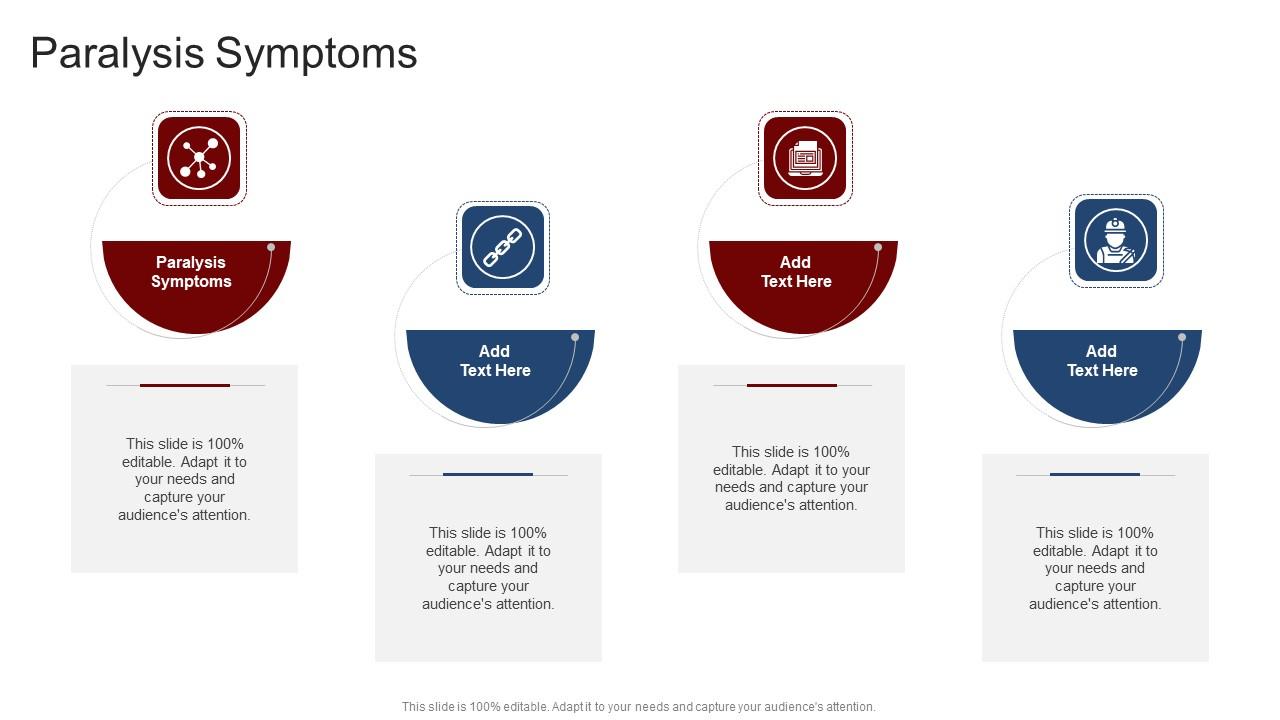 Paralysis Symptoms

Paralysis Symptoms

This slide is 100% editable. Adapt it to your needs and capture your audience's attention.

Add Text Here

This slide is 100% editable. Adapt it to your needs and capture your audience's attention.

Add Text Here

This slide is 100% editable. Adapt it to your needs and capture your audience's attention.

Add Text Here

This slide is 100% editable. Adapt it to your needs and capture your audience's attention.

This slide is 100% editable. Adapt it to your needs and capture your audience's attention.